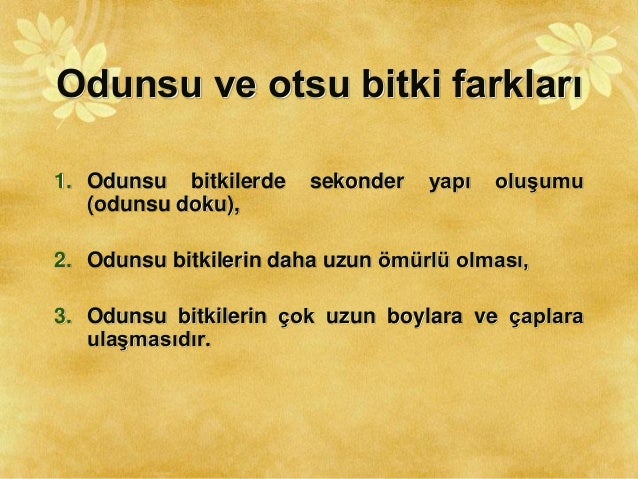 Odunsu ve otsu bitki farkları

1. Odunsu bitkilerde sekonder yapı oluşumu (odunsu doku),

2. Odunsu bitkilerin daha uzun ömürlü olması,

3. Odunsu bitkilerin çok uzun boylara ve çaplara ulaşmasıdır.